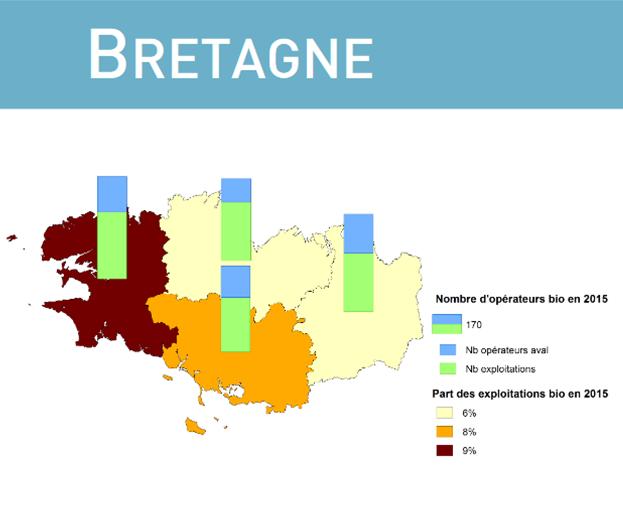 BRETAGNE

Nombre d'opérateurs bio en 2015

170

Nb opérateurs aval

Nb exploitations

Part des exploitations bio en 2015

6%

8%

9%